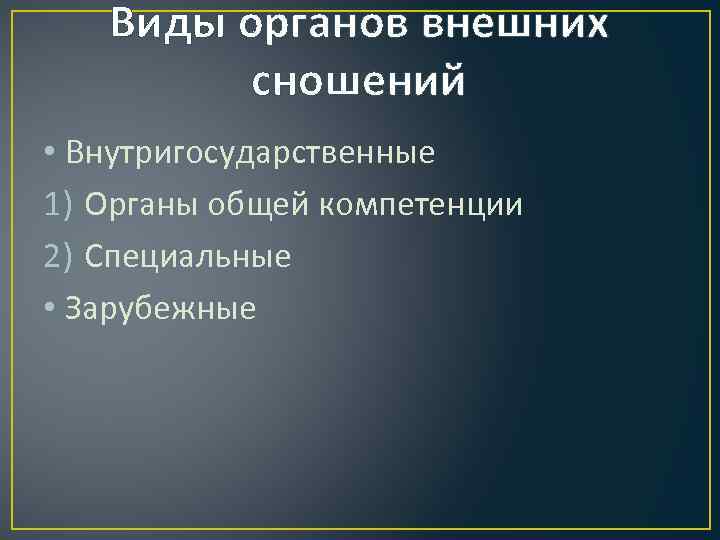 Виды органов внешних сношений

• Внутригосударственные
1) Органы общей компетенции
2) Специальные
• Зарубежные